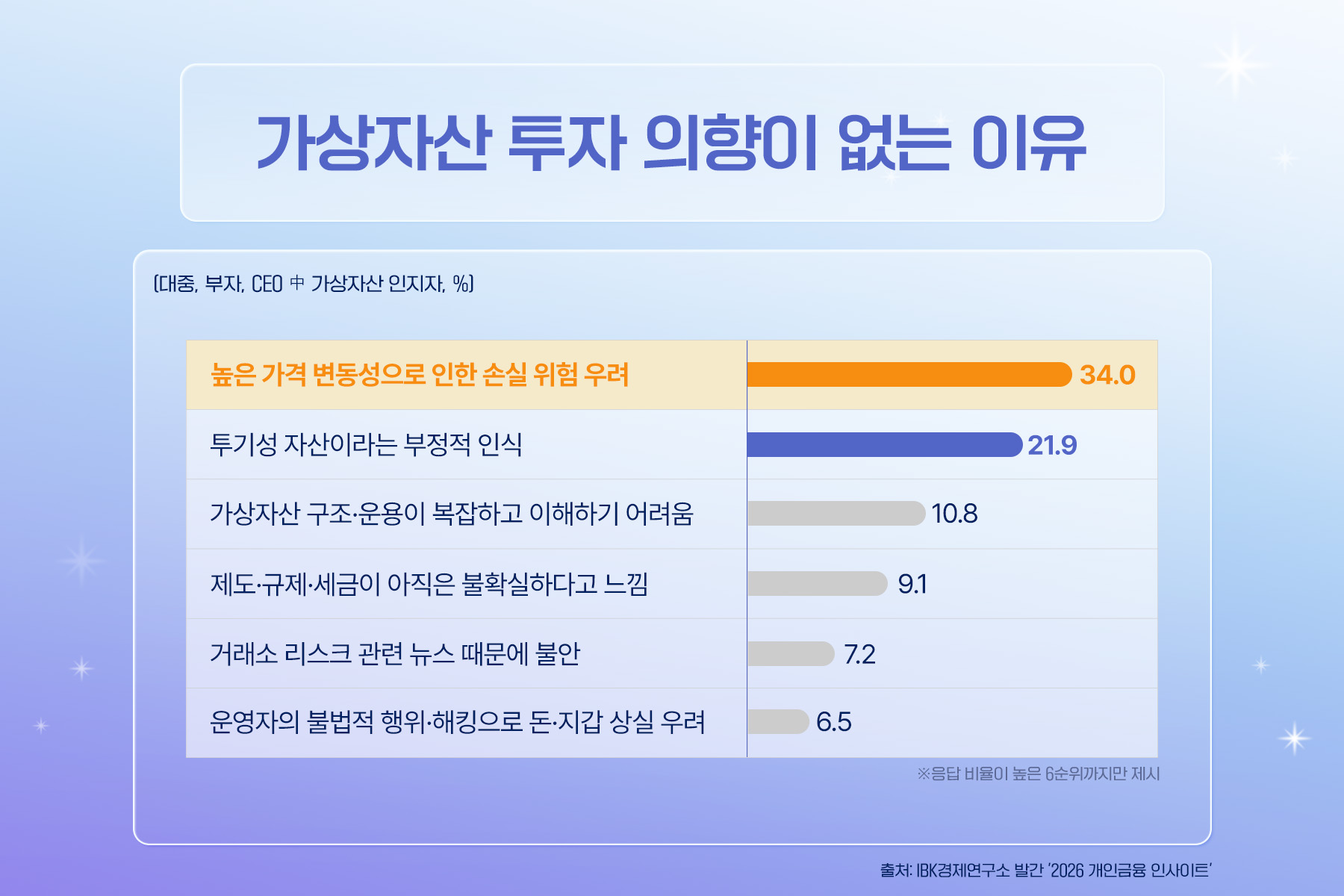 가상자산 투자 의향이 없는 이유

(대중, 부자, CEO 中 가상자산 인지자, %)

| | |
|---|---|
| 높은 가격 변동성으로 인한 손실 위험 우려 | 34.0 |
| 투기성 자산이라는 부정적 인식 | 21.9 |
| 가상자산 구조·운용이 복잡하고 이해하기 어려움 | 10.8 |
| 제도·규제·세금이 아직은 불확실하다고 느낌 | 9.1 |
| 거래소 리스크 관련 뉴스 때문에 불안 | 7.2 |
| 운영자의 불법적 행위·해킹으로 돈·지갑 상실 우려 | 6.5 |

※응답 비율이 높은 6순위까지만 제시

출처: IBK경제연구소 발간 '2026 개인금융 인사이트'